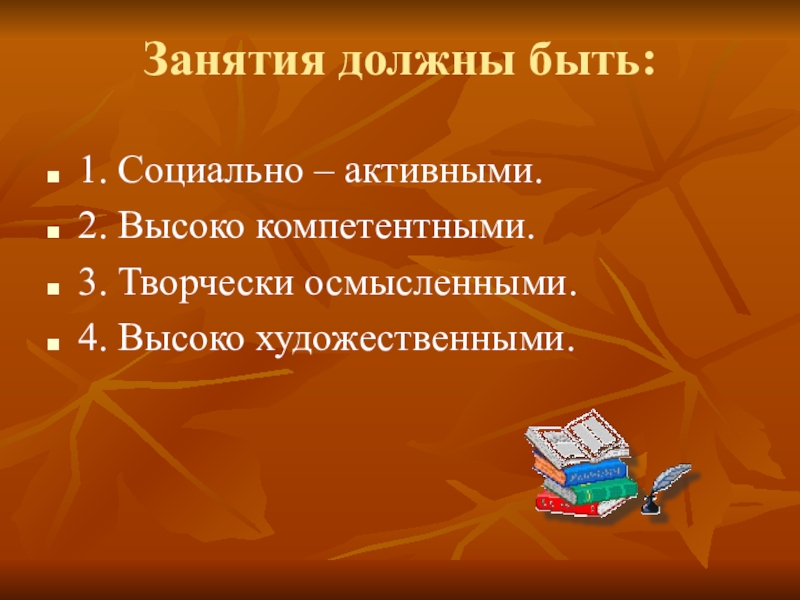 Занятия должны быть:

1. Социально – активными.
2. Высоко компетентными.
3. Творчески осмысленными.
4. Высоко художественными.